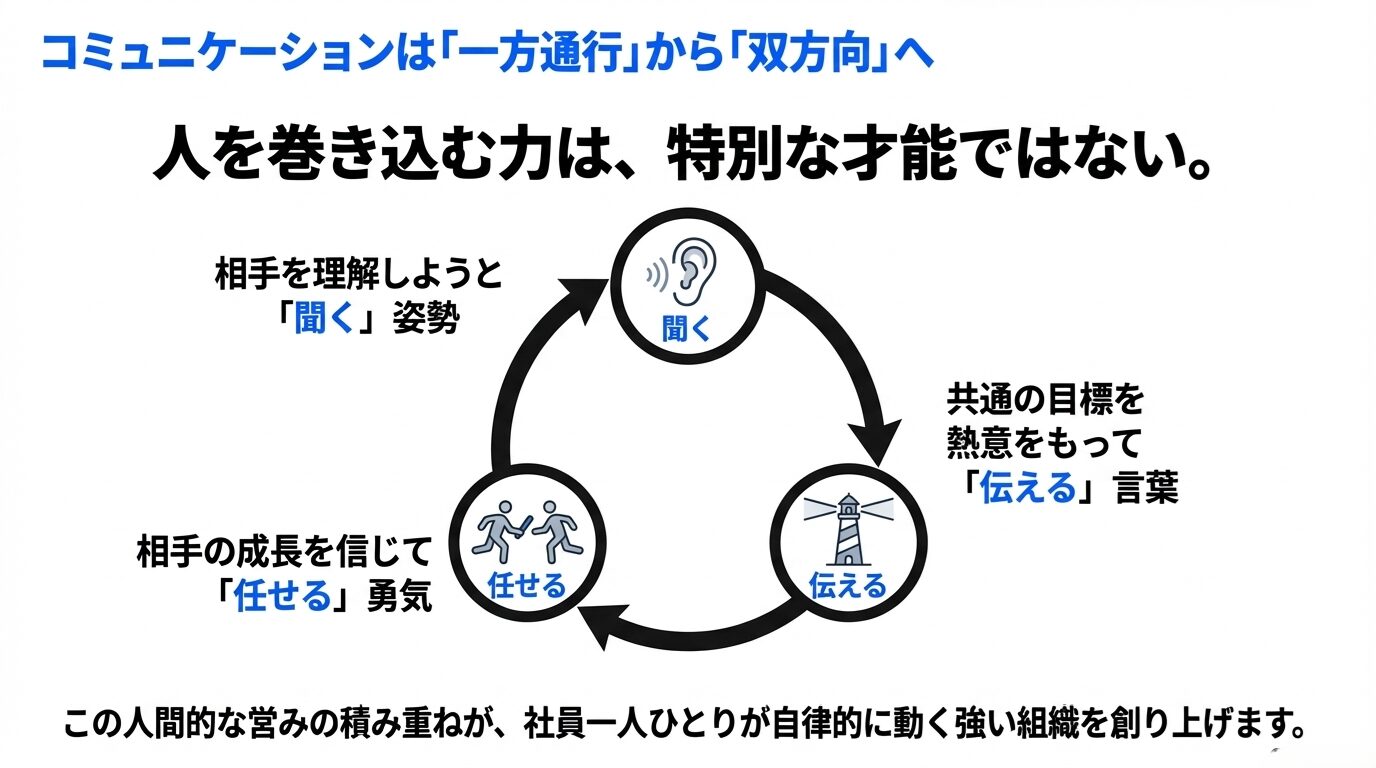 コミュニケーションは「一方通行」から「双方向」へ

人を巻き込む力は、特別な才能ではない。

相手を理解しようと「聞く」姿勢

聞く

共通の目標を熱意をもって「伝える」言葉

伝える

相手の成長を信じて「任せる」勇気

任せる

この人間的な営みの積み重ねが、社員一人ひとりが自律的に動く強い組織を創り上げます。